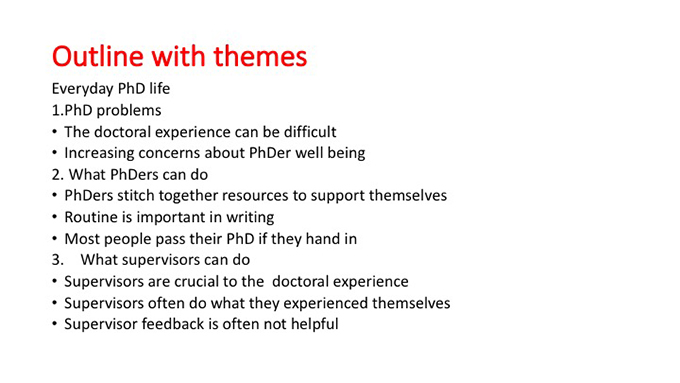 Outline with themes

Everyday PhD life
1.PhD problems
• The doctoral experience can be difficult
• Increasing concerns about PhDer well being
2. What PhDers can do
• PhDers stitch together resources to support themselves
• Routine is important in writing
• Most people pass their PhD if they hand in
3. What supervisors can do
• Supervisors are crucial to the doctoral experience
• Supervisors often do what they experienced themselves
• Supervisor feedback is often not helpful